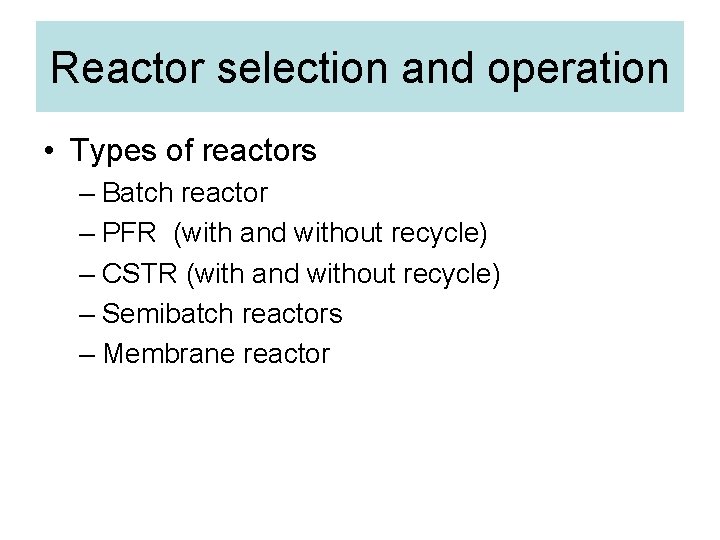 Reactor selection and operation

• Types of reactors
  – Batch reactor
  – PFR (with and without recycle)
  – CSTR (with and without recycle)
  – Semibatch reactors
  – Membrane reactor